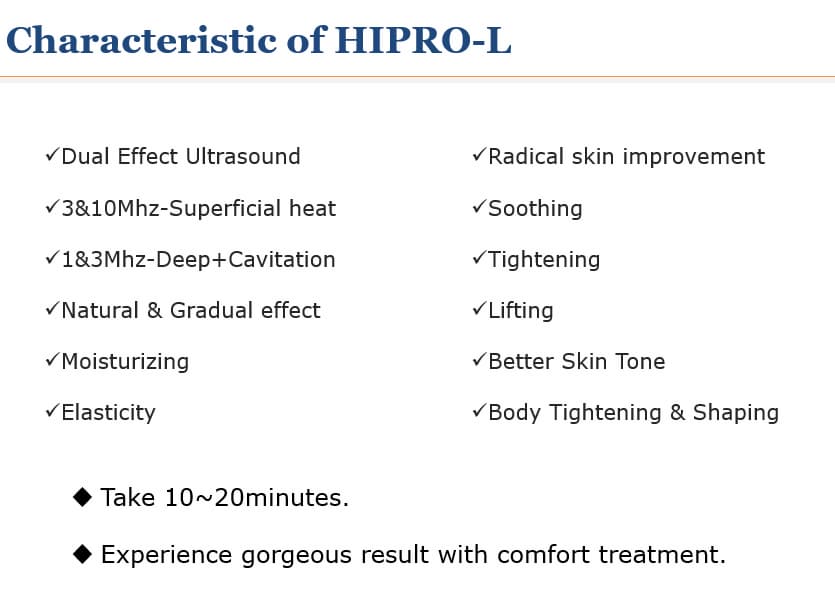 Characteristic of HIPRO-L

✓Dual Effect Ultrasound

✓3&10Mhz-Superficial heat

✓1&3Mhz-Deep+Cavitation

✓Natural & Gradual effect

✓Moisturizing

✓Elasticity

✓Radical skin improvement

✓Soothing

✓Tightening

✓Lifting

✓Better Skin Tone

✓Body Tightening & Shaping

◆ Take 10~20minutes.

◆ Experience gorgeous result with comfort treatment.